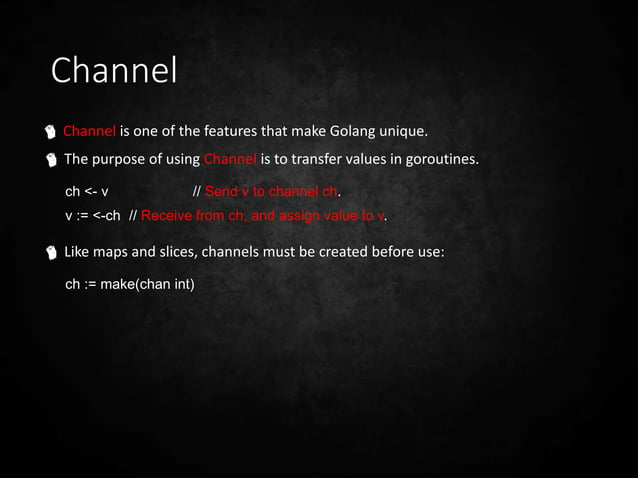 Channel

Channel is one of the features that make Golang unique.

The purpose of using Channel is to transfer values in goroutines.

ch <- v // Send v to channel ch.
v := <-ch // Receive from ch, and assign value to v.

Like maps and slices, channels must be created before use:

ch := make(chan int)